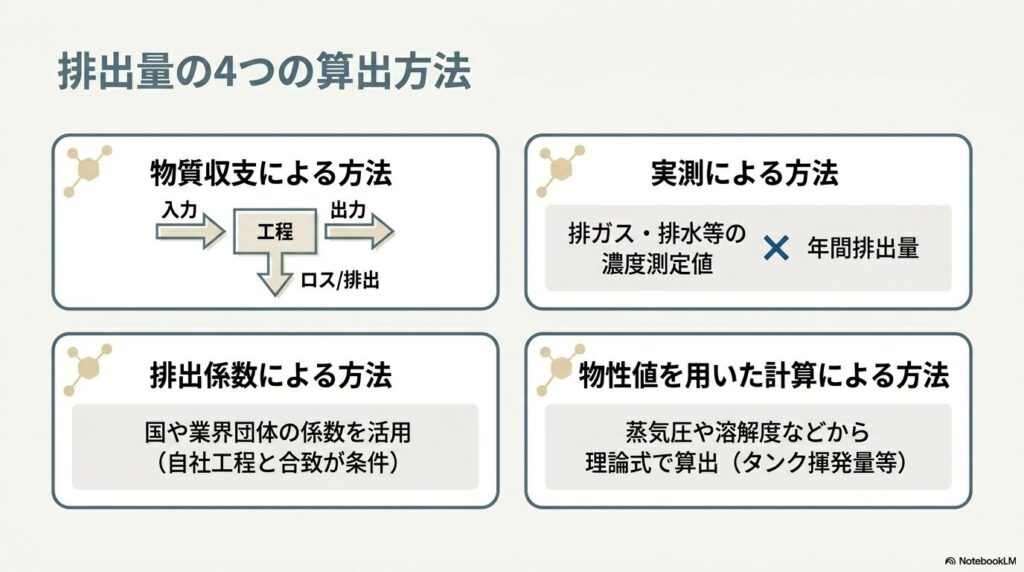 排出量の4つの算出方法

物質収支による方法

入力

工程

出力

ロス/排出

実測による方法

排ガス・排水等の濃度測定値 × 年間排出量

排出係数による方法

国や業界団体の係数を活用
（自社工程と合致が条件）

物性値を用いた計算による方法

蒸気圧や溶解度などから
理論式で算出（タンク揮発量等）

NotebookLM